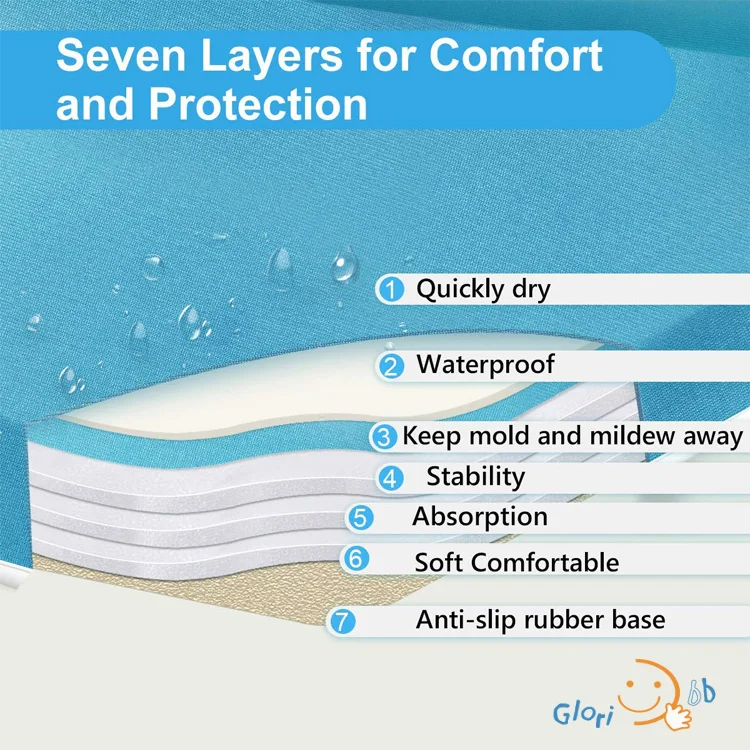 Seven Layers for Comfort and Protection

1 Quickly dry

2 Waterproof

3 Keep mold and mildew away

4 Stability

5 Absorption

6 Soft Comfortable

7 Anti-slip rubber base

Glori bb